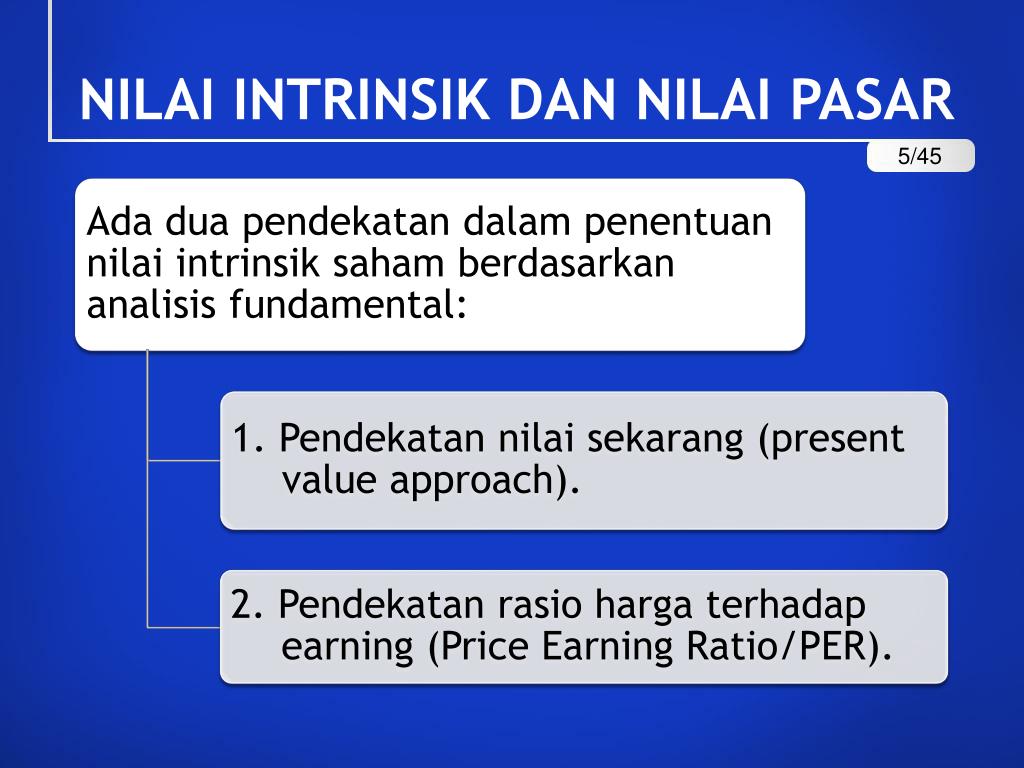 NILAI INTRINSIK DAN NILAI PASAR

5/45

Ada dua pendekatan dalam penentuan nilai intrinsik saham berdasarkan analisis fundamental:

1. Pendekatan nilai sekarang (present value approach).

2. Pendekatan rasio harga terhadap earning (Price Earning Ratio/PER).